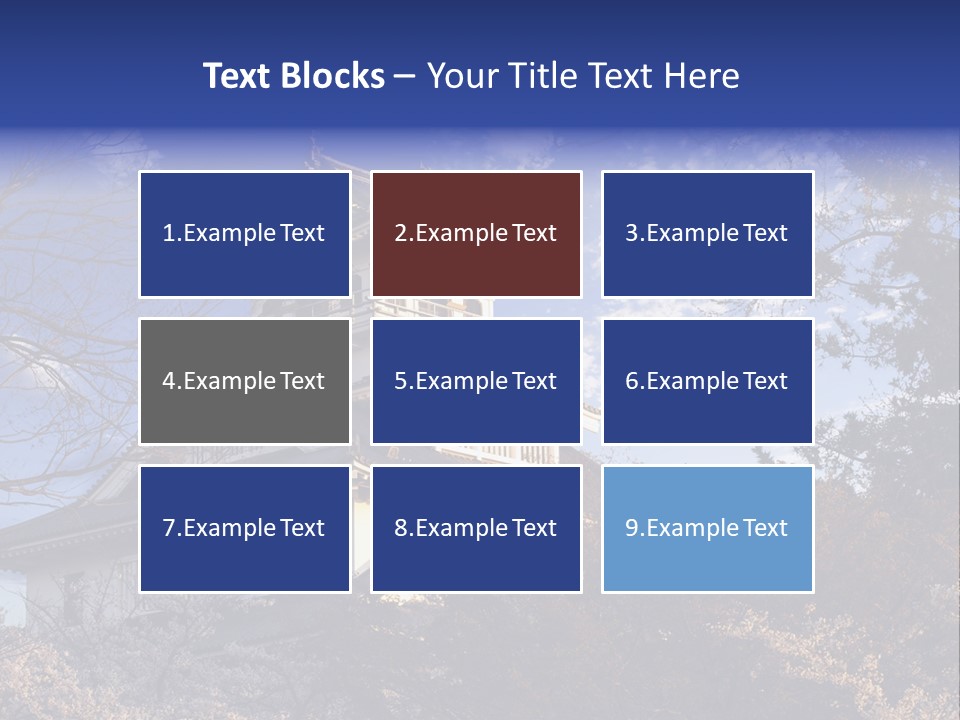 Text Blocks – Your Title Text Here

1.Example Text

2.Example Text

3.Example Text

4.Example Text

5.Example Text

6.Example Text

7.Example Text

8.Example Text

9.Example Text